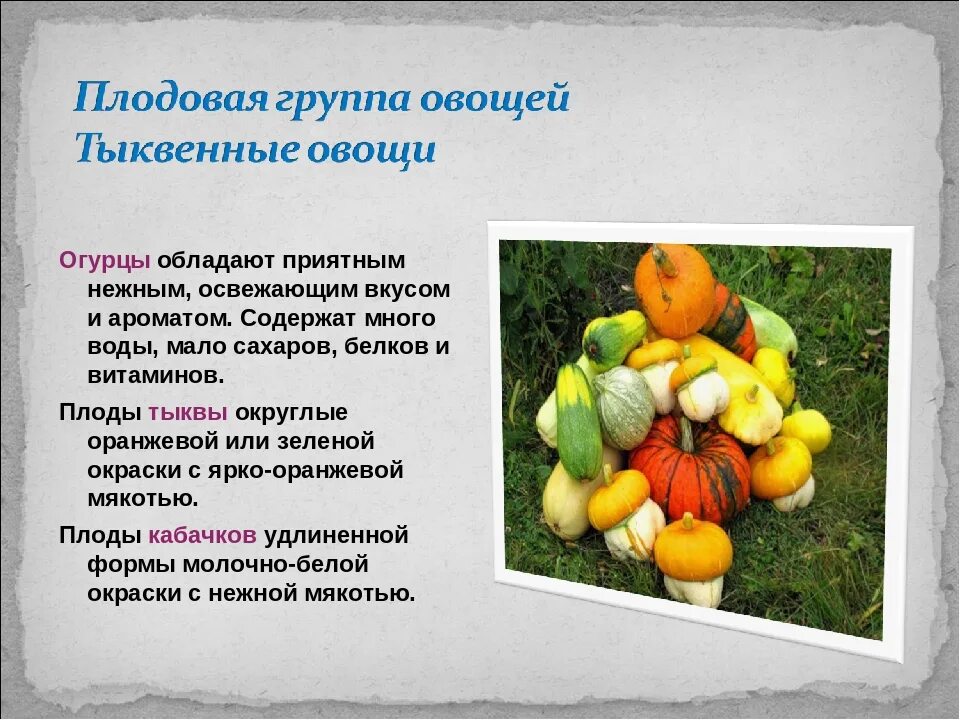 Плодовая группа овощей
Тыквенные овощи

Огурцы обладают приятным нежным, освежающим вкусом и ароматом. Содержат много воды, мало сахаров, белков и витаминов.

Плоды тыквы округлые оранжевой или зеленой окраски с ярко-оранжевой мякотью.

Плоды кабачков удлиненной формы молочно-белой окраски с нежной мякотью.